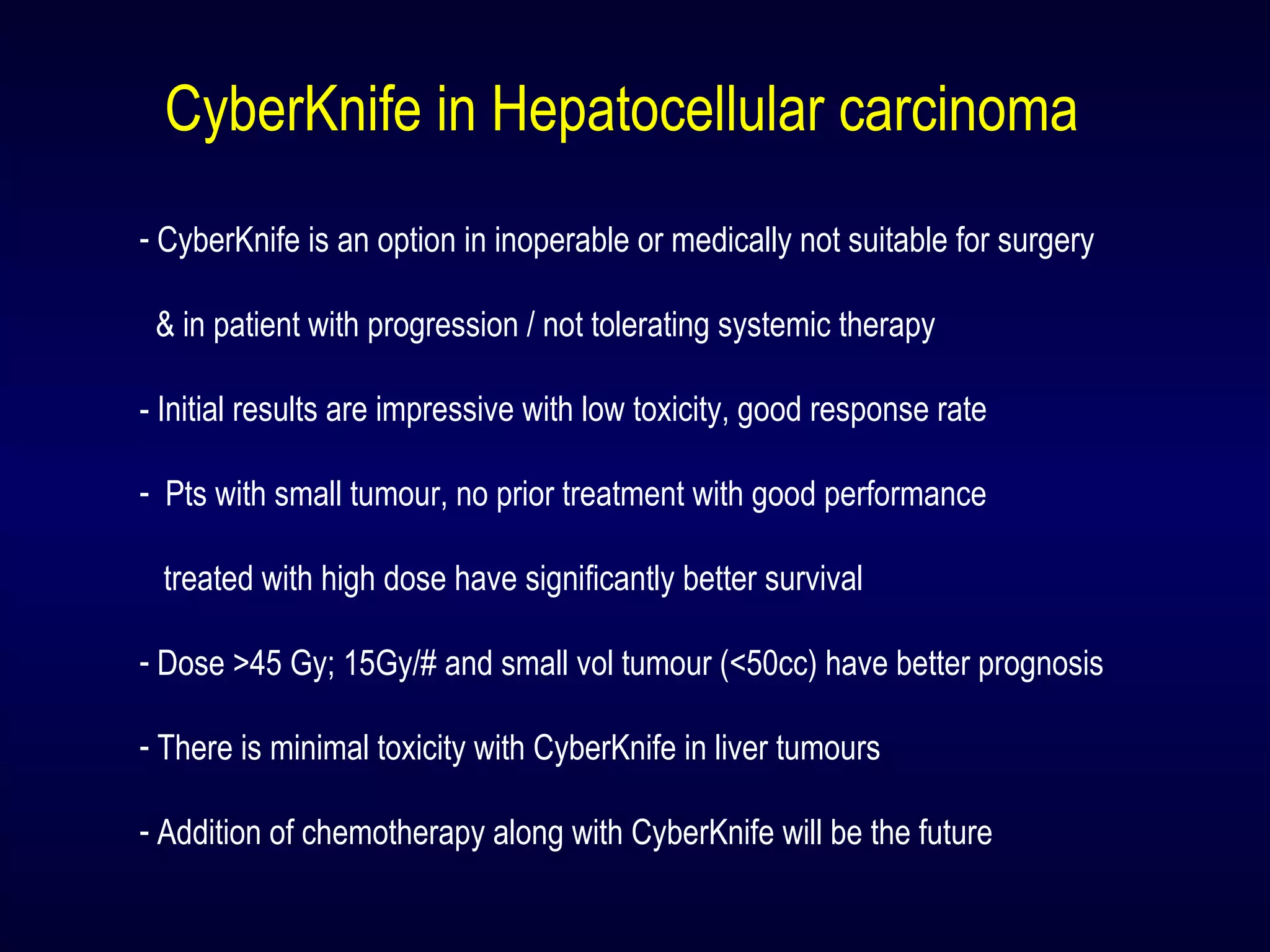 CyberKnife in Hepatocellular carcinoma

- CyberKnife is an option in inoperable or medically not suitable for surgery & in patient with progression / not tolerating systemic therapy

- Initial results are impressive with low toxicity, good response rate

- Pts with small tumour, no prior treatment with good performance treated with high dose have significantly better survival

- Dose >45 Gy; 15Gy/# and small vol tumour (<50cc) have better prognosis

- There is minimal toxicity with CyberKnife in liver tumours

- Addition of chemotherapy along with CyberKnife will be the future